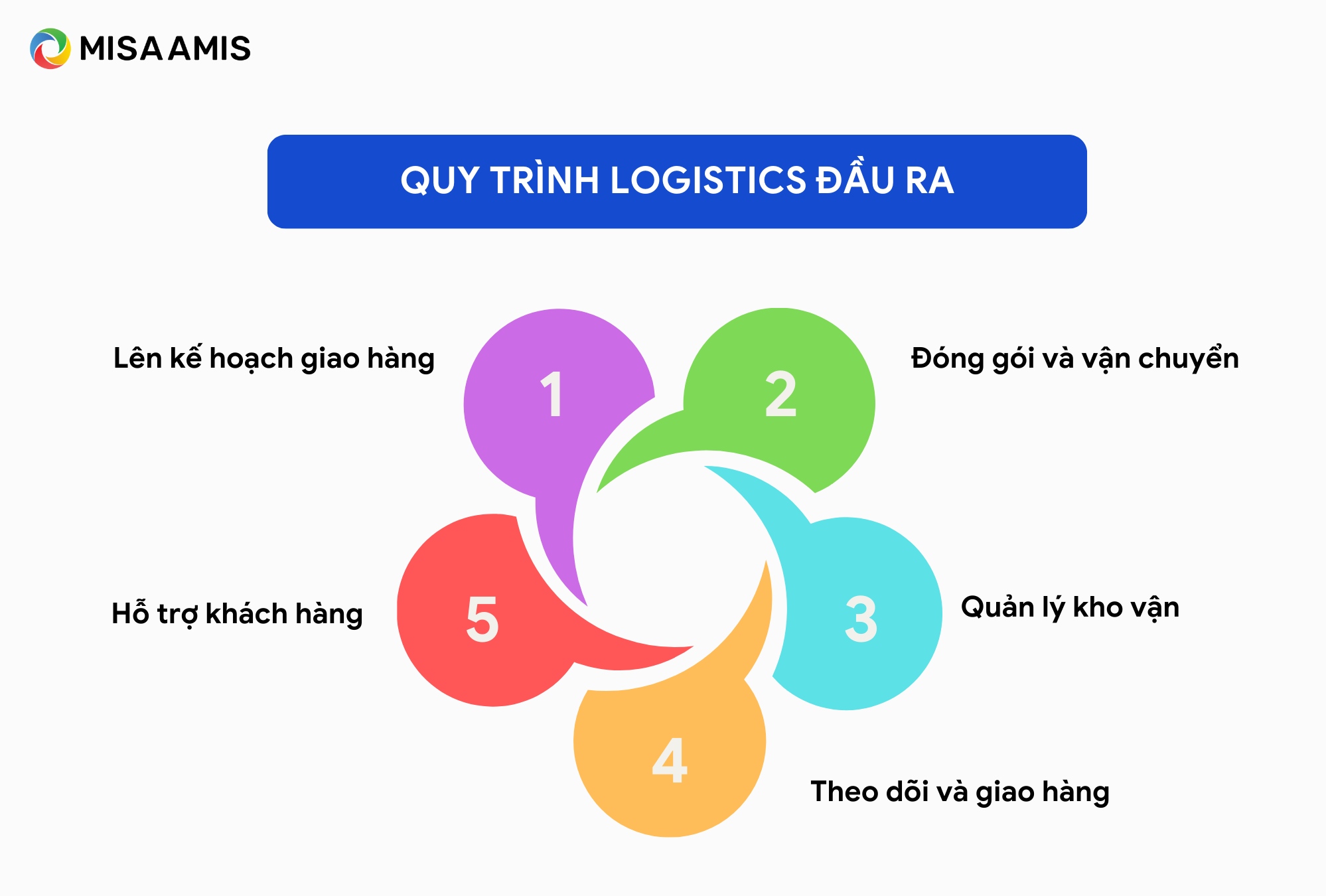 MISA AMIS

QUY TRÌNH LOGISTICS ĐẦU RA

1
Lên kế hoạch giao hàng

2
Đóng gói và vận chuyển

3
Quản lý kho vận

4
Theo dõi và giao hàng

5
Hỗ trợ khách hàng